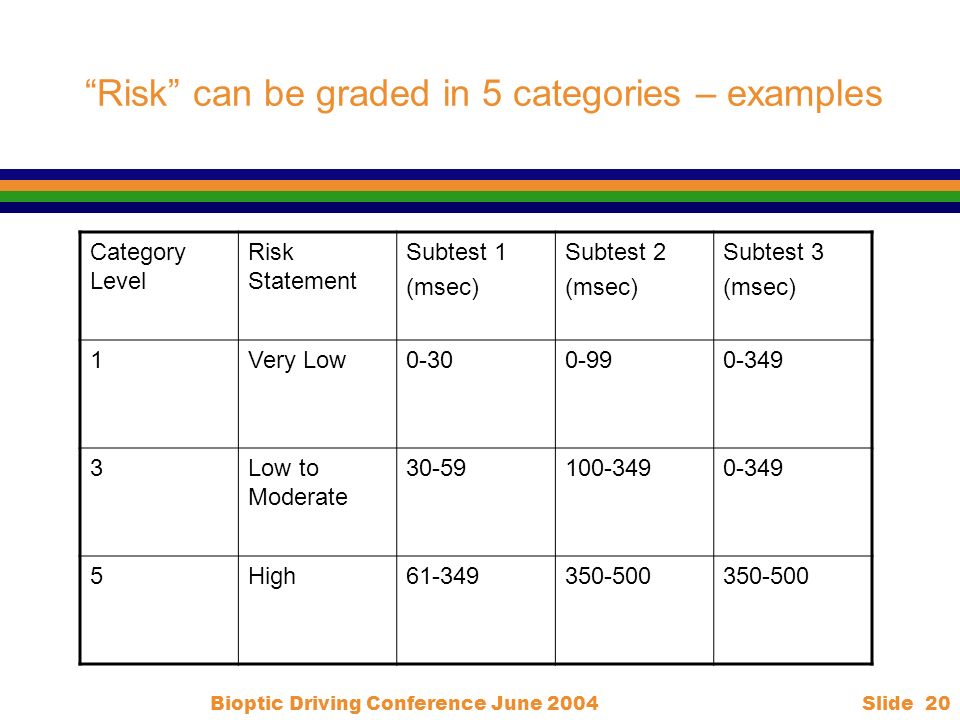 “Risk” can be graded in 5 categories – examples

| Category Level | Risk Statement | Subtest 1 (msec) | Subtest 2 (msec) | Subtest 3 (msec) |
|---|---|---|---|---|
| 1 | Very Low | 0-30 | 0-99 | 0-349 |
| 3 | Low to Moderate | 30-59 | 100-349 | 0-349 |
| 5 | High | 61-349 | 350-500 | 350-500 |

Bioptic Driving Conference June 2004

Slide 20